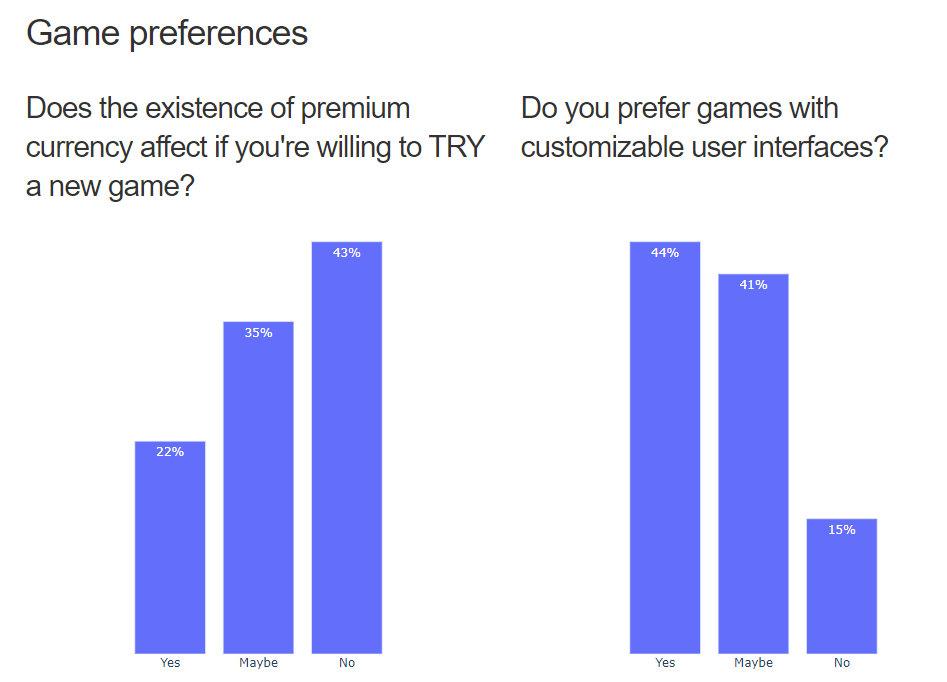 Game preferences

Does the existence of premium currency affect if you're willing to TRY a new game?

22%
35%
43%
Yes
Maybe
No

Do you prefer games with customizable user interfaces?

44%
41%
15%
Yes
Maybe
No